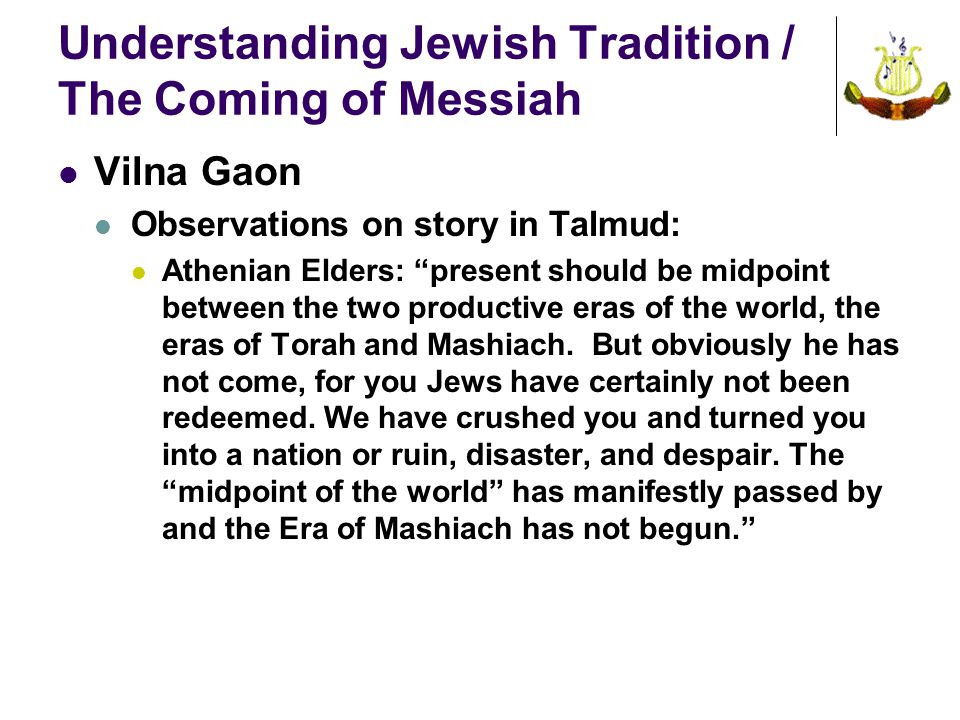 Understanding Jewish Tradition / The Coming of Messiah

Vilna Gaon

Observations on story in Talmud:

Athenian Elders: “present should be midpoint between the two productive eras of the world, the eras of Torah and Mashiach. But obviously he has not come, for you Jews have certainly not been redeemed. We have crushed you and turned you into a nation or ruin, disaster, and despair. The “midpoint of the world” has manifestly passed by and the Era of Mashiach has not begun.”